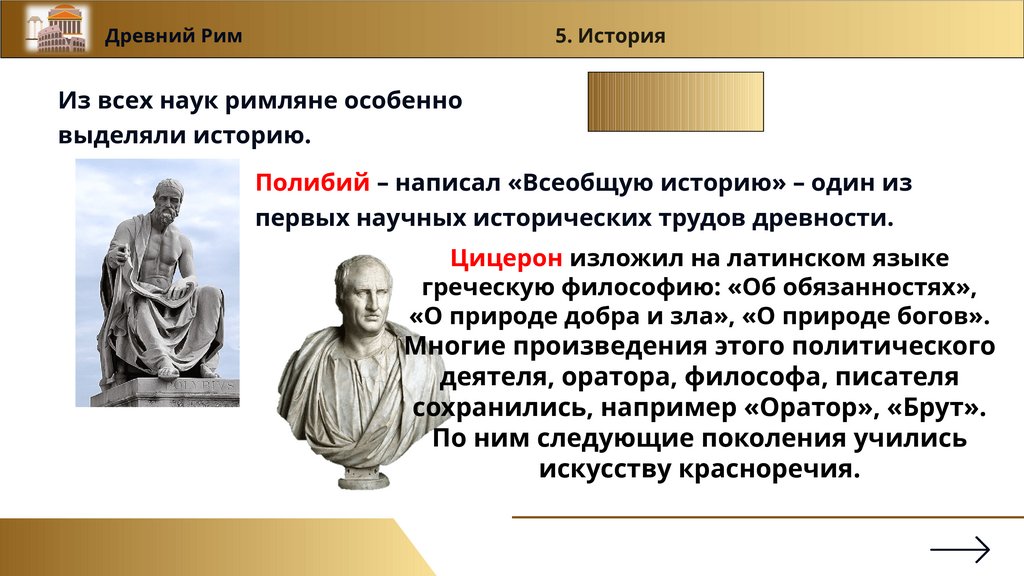 Древний Рим

5. История

Из всех наук римляне особенно выделяли историю.

Полибий – написал «Всеобщую историю» – один из первых научных исторических трудов древности.

POLYBIVS

Цицерон изложил на латинском языке греческую философию: «Об обязанностях», «О природе добра и зла», «О природе богов». Многие произведения этого политического деятеля, оратора, философа, писателя сохранились, например «Оратор», «Брут». По ним следующие поколения учились искусству красноречия.